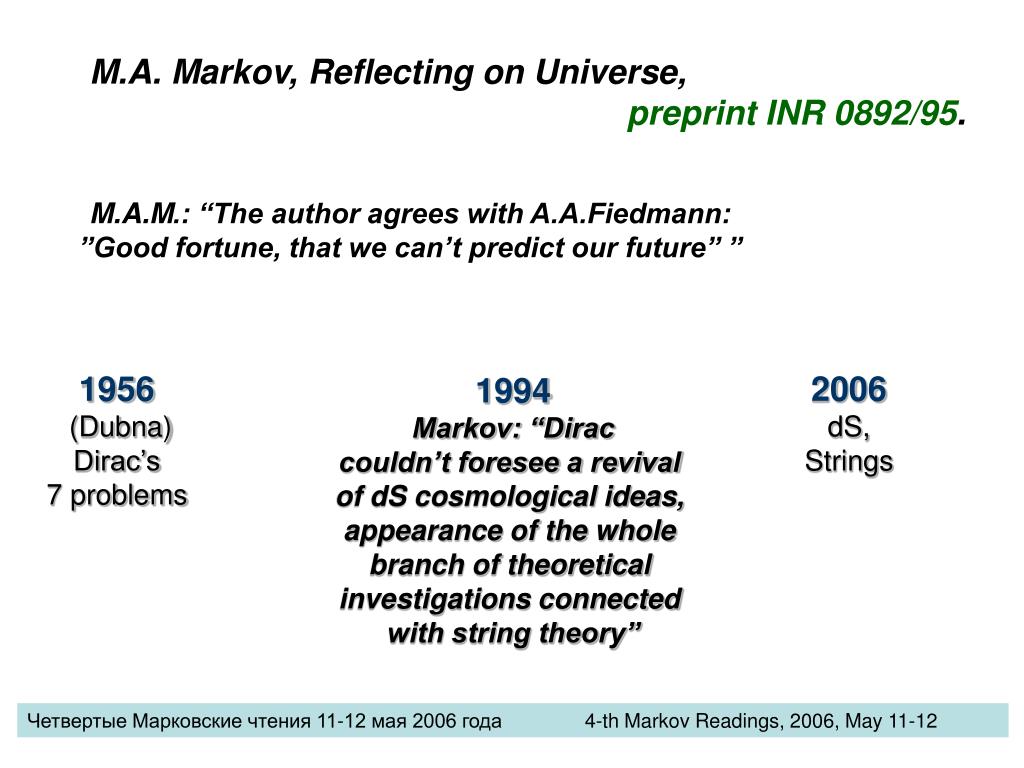 M.A. Markov, Reflecting on Universe,
preprint INR 0892/95.

M.A.M.: “The author agrees with A.A.Fiedmann: ”Good fortune, that we can’t predict our future” ”

1956
(Dubna)
Dirac’s
7 problems

1994
Markov: “Dirac couldn’t foresee a revival of dS cosmological ideas, appearance of the whole branch of theoretical investigations connected with string theory”

2006
dS,
Strings

Четвертые Марковские чтения 11-12 мая 2006 года 4-th Markov Readings, 2006, May 11-12